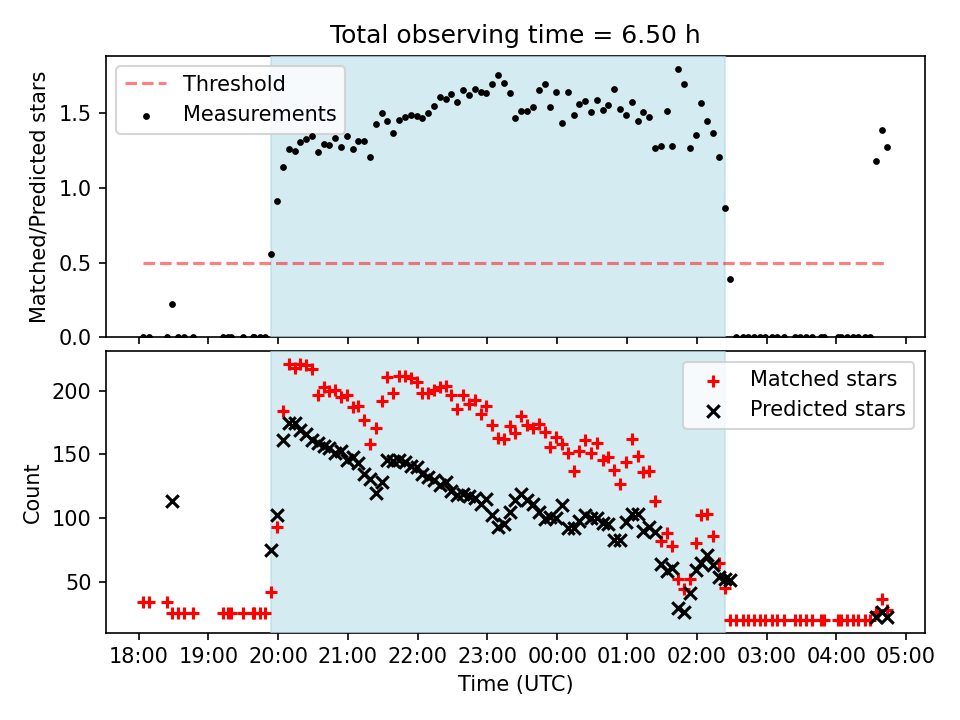 Total observing time = 6.50 h

Threshold
Measurements

Matched/Predicted stars

1.5
1.0
0.5
0.0

Matched stars
Predicted stars

Count

200
150
100
50

18:00 19:00 20:00 21:00 22:00 23:00 00:00 01:00 02:00 03:00 04:00 05:00

Time (UTC)